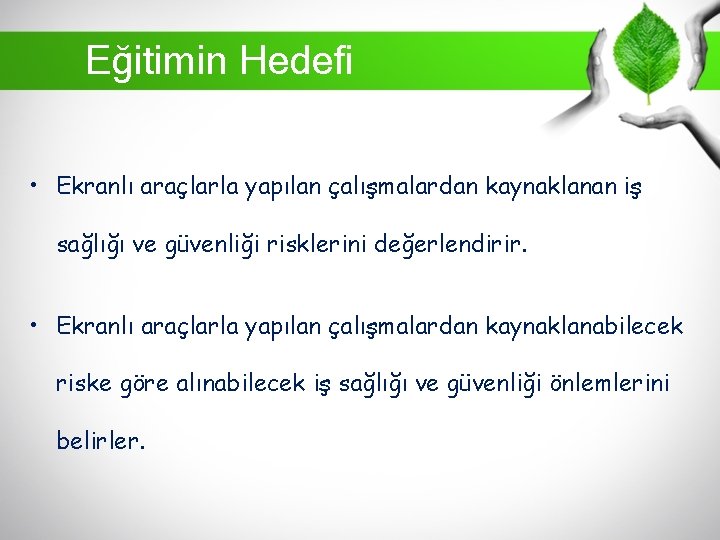 Eğitimin Hedefi

• Ekranlı araçlarla yapılan çalışmalardan kaynaklanan iş sağlığı ve güvenliği risklerini değerlendirir.

• Ekranlı araçlarla yapılan çalışmalardan kaynaklanabilecek riske göre alınabilecek iş sağlığı ve güvenliği önlemlerini belirler.